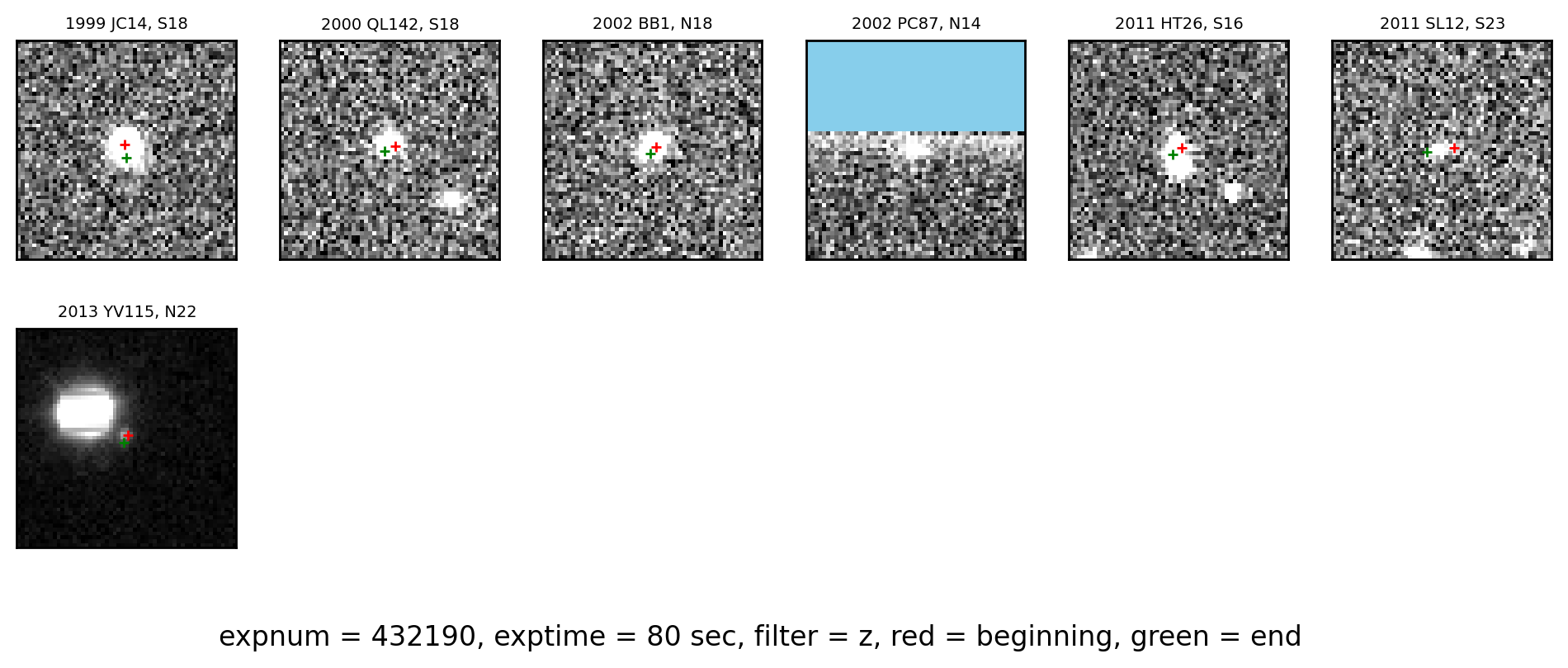 1999 JC14, S18

2000 QL142, S18

2002 BB1, N18

2002 PC87, N14

2011 HT26, S16

2011 SL12, S23

2013 YV115, N22

expnum = 432190, exptime = 80 sec, filter = z, red = beginning, green = end